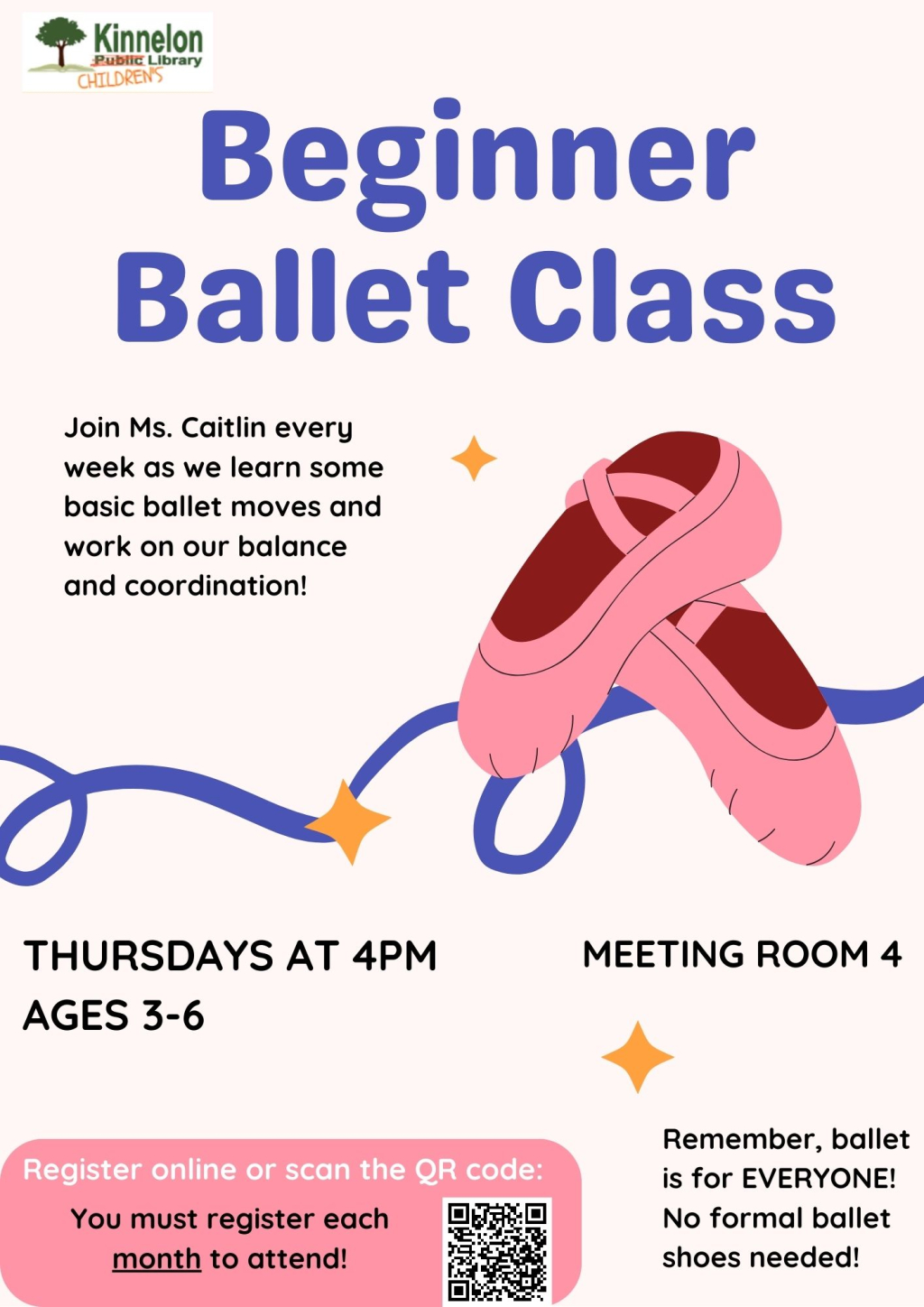 Kinnelon Public Library CHILDREN'S

Beginner Ballet Class

Join Ms. Caitlin every week as we learn some basic ballet moves and work on our balance and coordination!

THURSDAYS AT 4PM

AGES 3-6

MEETING ROOM 4

Register online or scan the QR code:

You must register each month to attend!

Remember, ballet is for EVERYONE! No formal ballet shoes needed!